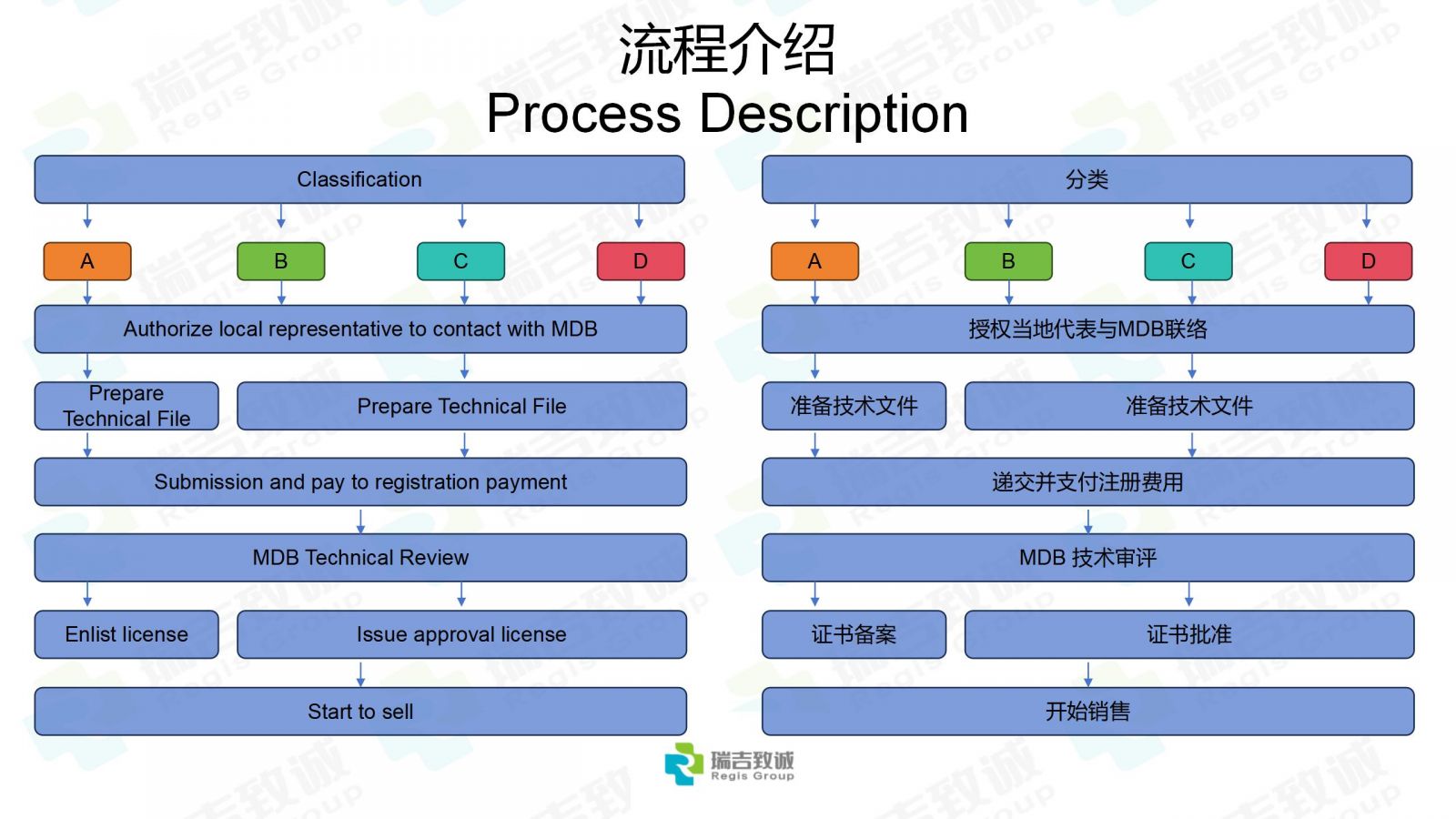 流程介绍
Process Description

Classification

A B C D

Authorize local representative to contact with MDB

Prepare Technical File

Prepare Technical File

Submission and pay to registration payment

MDB Technical Review

Enlist license

Issue approval license

Start to sell

分类

A B C D

授权当地代表与MDB联络

准备技术文件

准备技术文件

递交并支付注册费用

MDB 技术审评

证书备案

证书批准

开始销售

瑞吉致诚
Regis Group